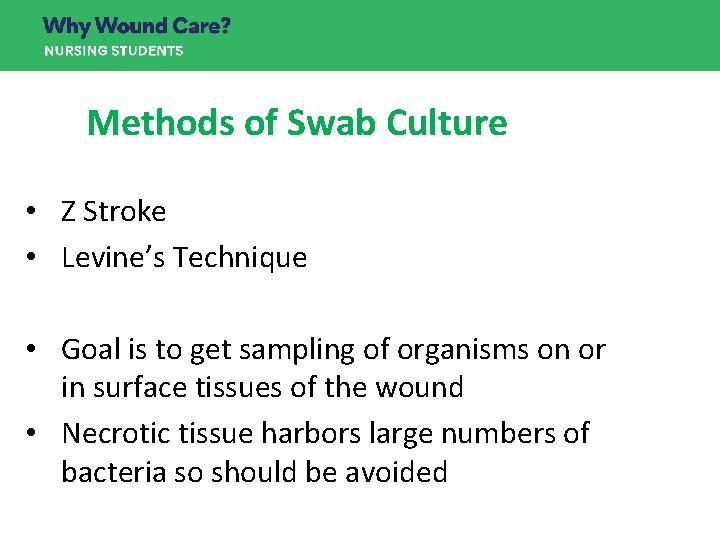 Why Wound Care?
NURSING STUDENTS

Methods of Swab Culture

• Z Stroke
• Levine's Technique

• Goal is to get sampling of organisms on or in surface tissues of the wound
• Necrotic tissue harbors large numbers of bacteria so should be avoided